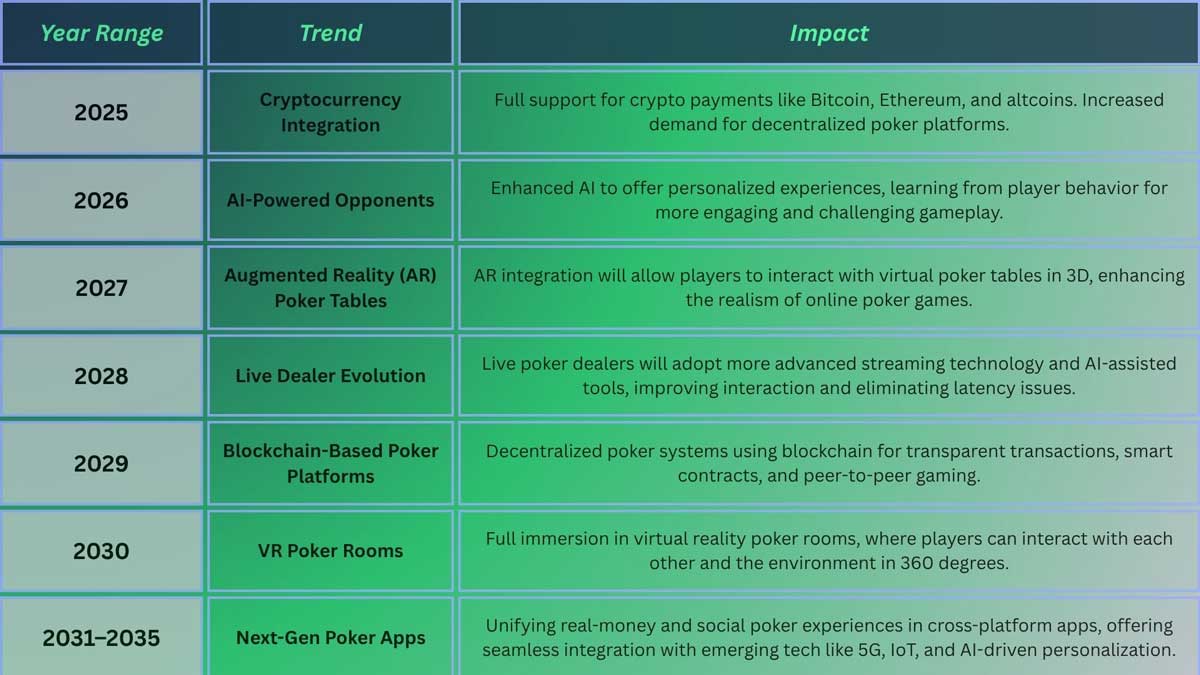 | Year Range | Trend | Impact |
|---|---|---|
| 2025 | Cryptocurrency Integration | Full support for crypto payments like Bitcoin, Ethereum, and altcoins. Increased demand for decentralized poker platforms. |
| 2026 | AI-Powered Opponents | Enhanced AI to offer personalized experiences, learning from player behavior for more engaging and challenging gameplay. |
| 2027 | Augmented Reality (AR) Poker Tables | AR integration will allow players to interact with virtual poker tables in 3D, enhancing the realism of online poker games. |
| 2028 | Live Dealer Evolution | Live poker dealers will adopt more advanced streaming technology and AI-assisted tools, improving interaction and eliminating latency issues. |
| 2029 | Blockchain-Based Poker Platforms | Decentralized poker systems using blockchain for transparent transactions, smart contracts, and peer-to-peer gaming. |
| 2030 | VR Poker Rooms | Full immersion in virtual reality poker rooms, where players can interact with each other and the environment in 360 degrees. |
| 2031–2035 | Next-Gen Poker Apps | Unifying real-money and social poker experiences in cross-platform apps, offering seamless integration with emerging tech like 5G, IoT, and AI-driven personalization. |